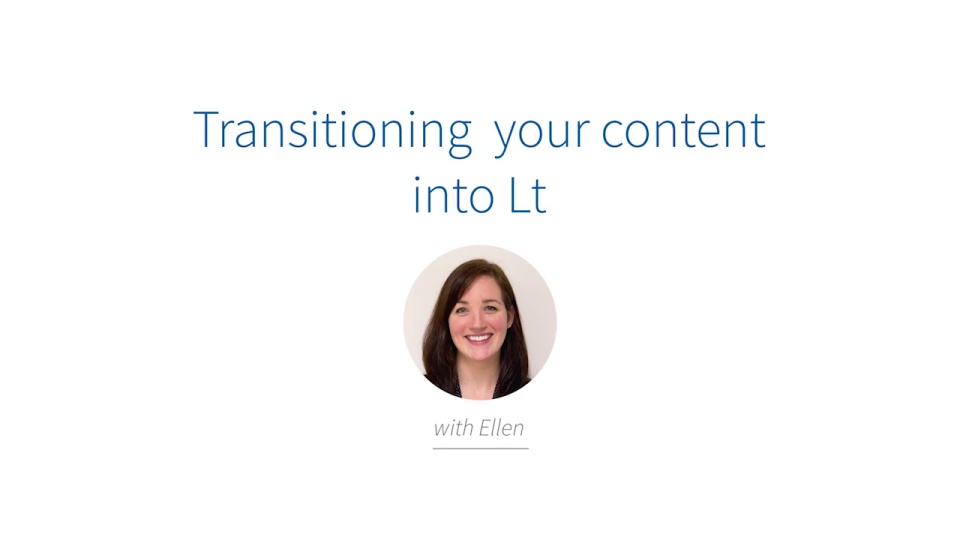 Transitioning your content into Lt

with Ellen